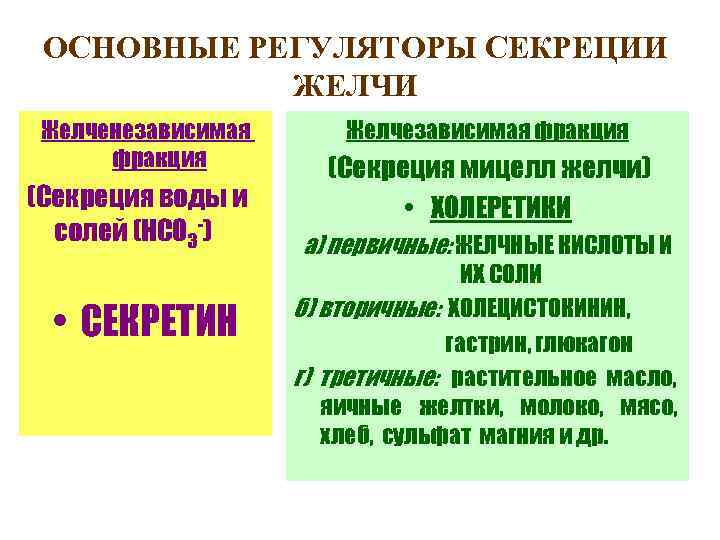 ОСНОВНЫЕ РЕГУЛЯТОРЫ СЕКРЕЦИИ ЖЕЛЧИ

Желченезависимая фракция

(Секреция воды и солей ($HCO_3^-$)

• СЕКРЕТИН

Желчезависимая фракция

(Секреция мицелл желчи)

• ХОЛЕРЕТИКИ

а) первичные: ЖЕЛЧНЫЕ КИСЛОТЫ И ИХ СОЛИ

б) вторичные: ХОЛЕЦИСТОКИНИН, гастрин, глюкагон

г) третичные: растительное масло, яичные желтки, молоко, мясо, хлеб, сульфат магния и др.